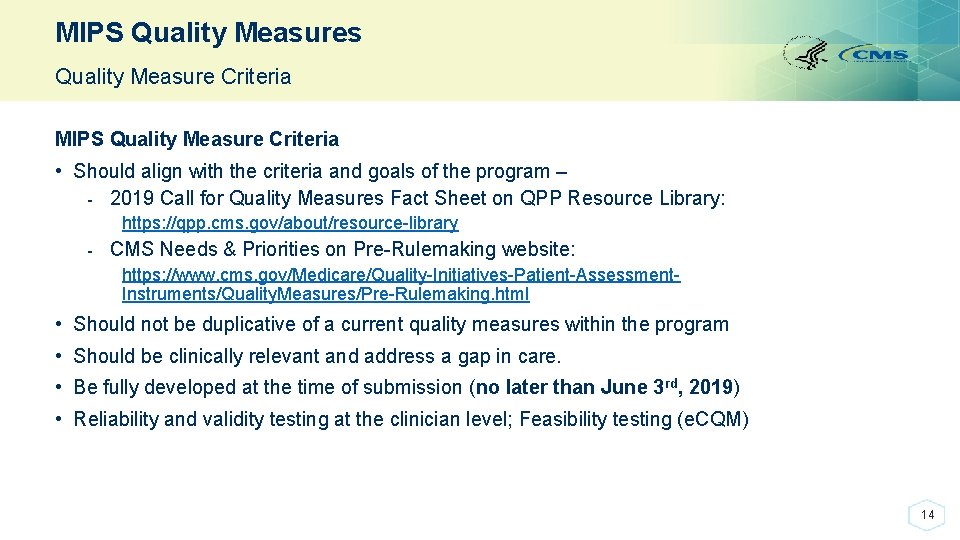 MIPS Quality Measures

Quality Measure Criteria

CMS

MIPS Quality Measure Criteria

• Should align with the criteria and goals of the program –

- 2019 Call for Quality Measures Fact Sheet on QPP Resource Library:

https://qpp.cms.gov/about/resource-library

- CMS Needs & Priorities on Pre-Rulemaking website:

https://www.cms.gov/Medicare/Quality-Initiatives-Patient-Assessment-Instruments/QualityMeasures/Pre-Rulemaking.html

• Should not be duplicative of a current quality measures within the program

• Should be clinically relevant and address a gap in care.

• Be fully developed at the time of submission (no later than June 3$^{rd}$, 2019)

• Reliability and validity testing at the clinician level; Feasibility testing (eCQM)

14